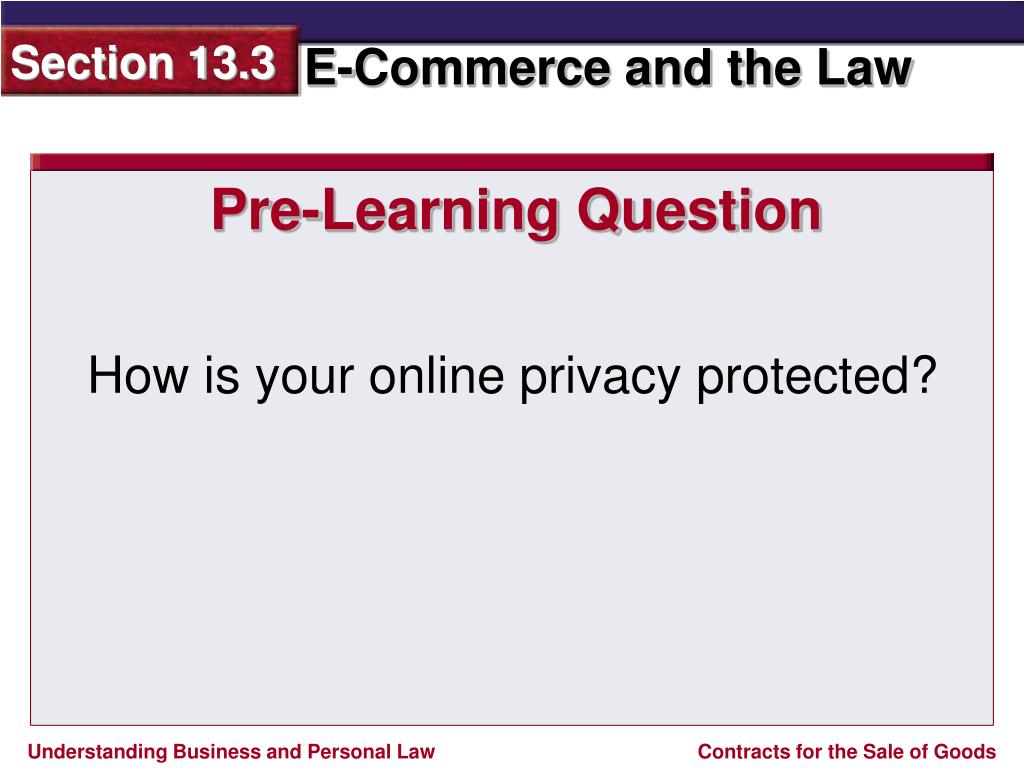 Section 13.3 E-Commerce and the Law

Pre-Learning Question

How is your online privacy protected?

Understanding Business and Personal Law

Contracts for the Sale of Goods